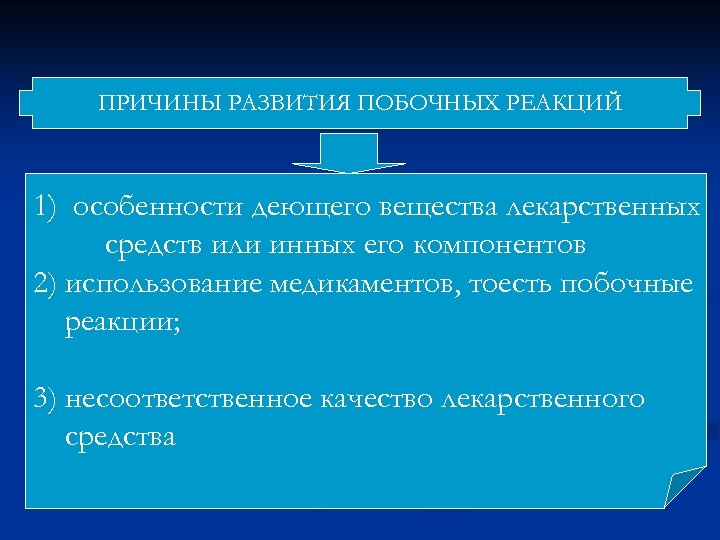 ПРИЧИНЫ РАЗВИТИЯ ПОБОЧНЫХ РЕАКЦИЙ

1) особенности деющего вещества лекарственных средств или инных его компонентов
2) использование медикаментов, тоесть побочные реакции;

3) несоответственное качество лекарственного средства